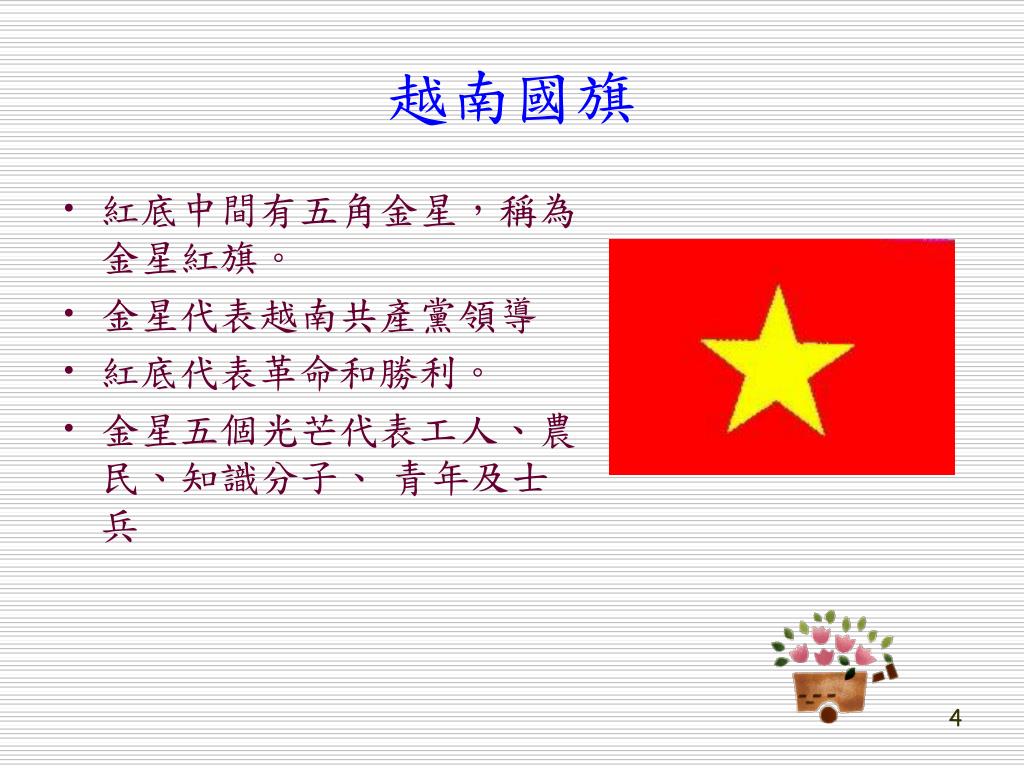 越南國旗

• 紅底中間有五角金星，稱為金星紅旗。
• 金星代表越南共產黨領導
• 紅底代表革命和勝利。
• 金星五個光芒代表工人、農民、知識分子、 青年及士兵

4